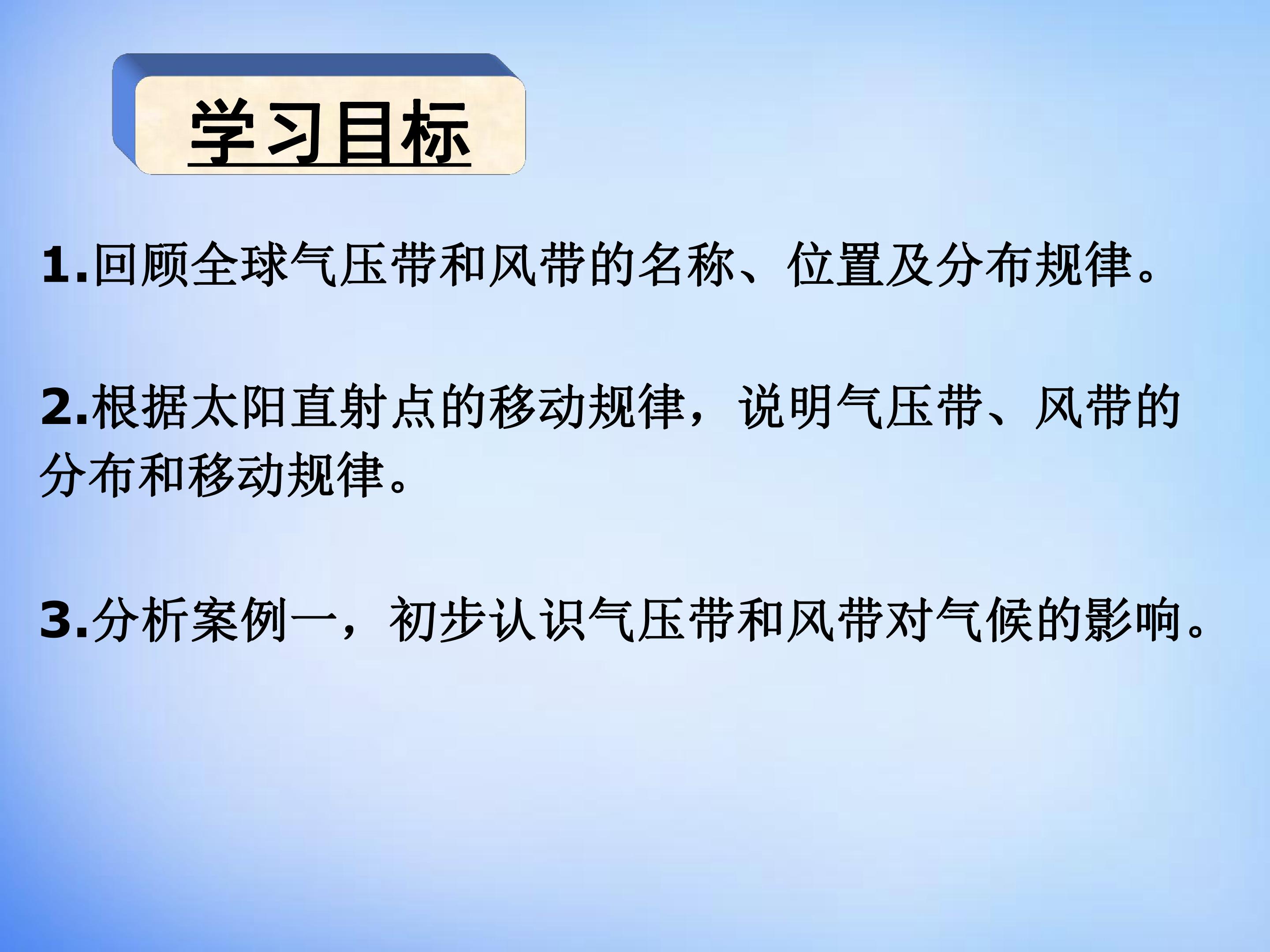 学习目标

1.回顾全球气压带和风带的名称、位置及分布规律。

2.根据太阳直射点的移动规律，说明气压带、风带的分布和移动规律。

3.分析案例一，初步认识气压带和风带对气候的影响。